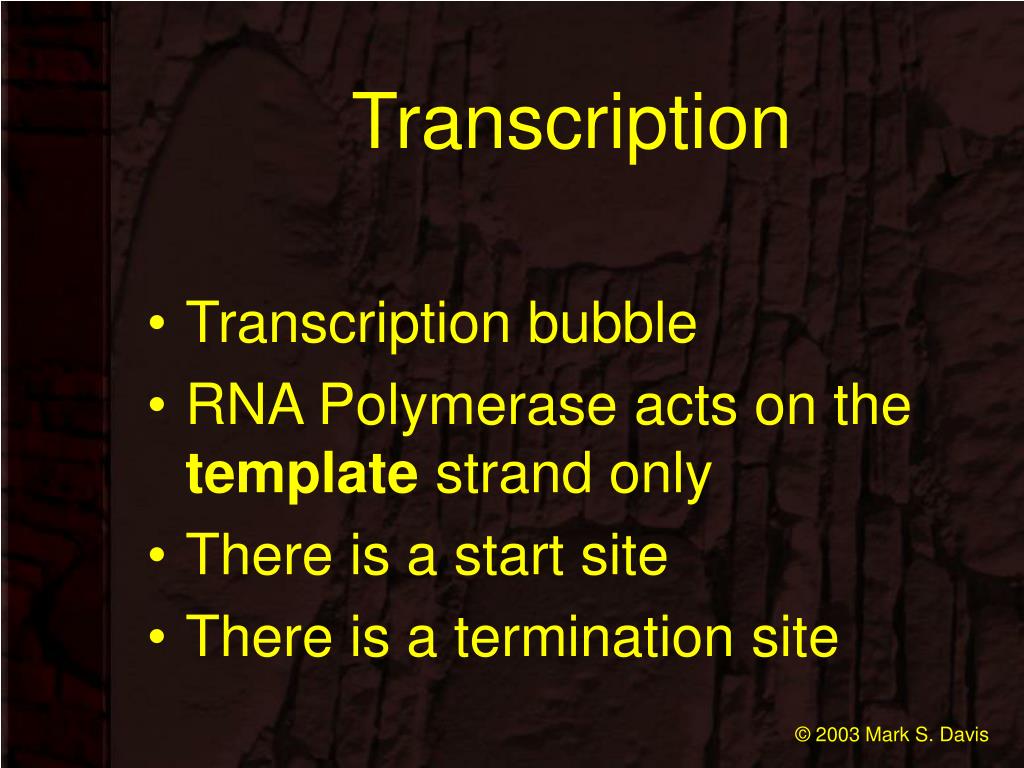 Transcription

• Transcription bubble
• RNA Polymerase acts on the **template** strand only
• There is a start site
• There is a termination site

© 2003 Mark S. Davis